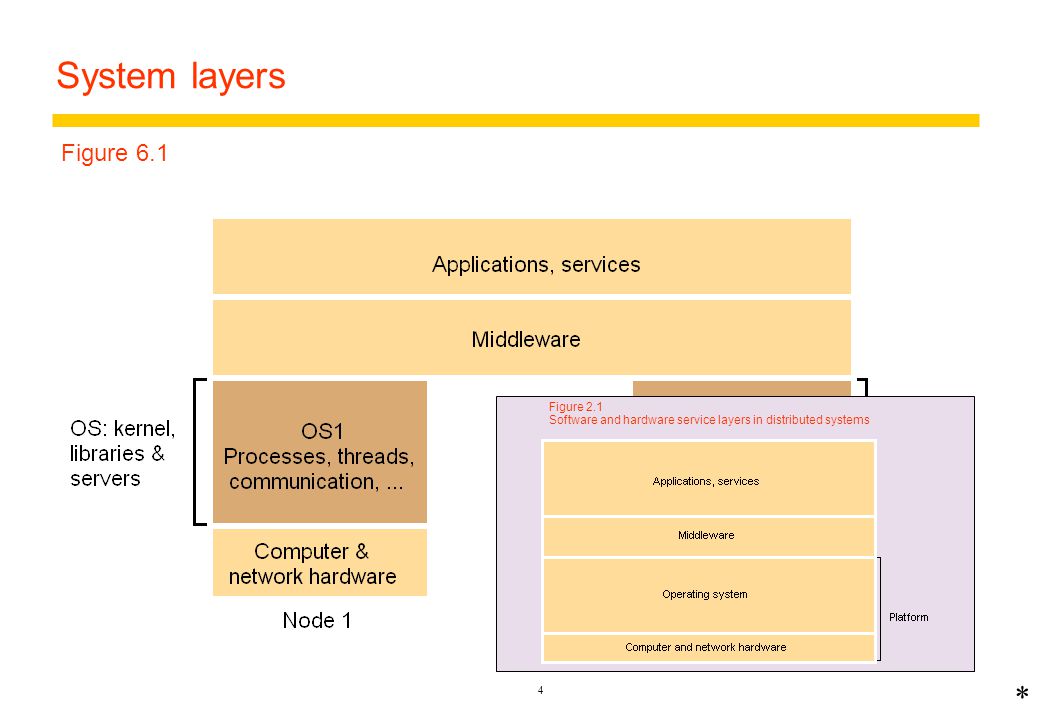 System layers

Figure 6.1

Applications, services

Middleware

OS: kernel, libraries & servers

OS1
Processes, threads, communication, ...

Computer & network hardware

Node 1

Figure 2.1
Software and hardware service layers in distributed systems

Applications, services

Middleware

Operating system

Computer and network hardware

Platform

4

*